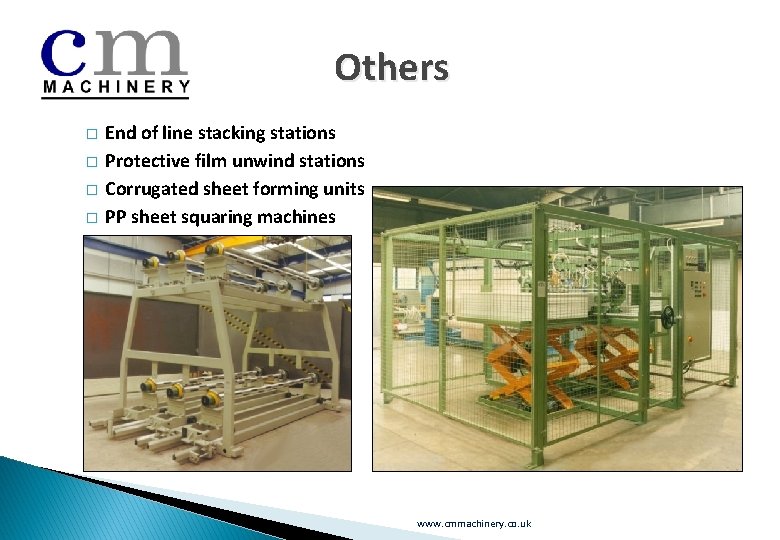 cm
MACHINERY

Others

□ End of line stacking stations
□ Protective film unwind stations
□ Corrugated sheet forming units
□ PP sheet squaring machines

www.cmmachinery.co.uk